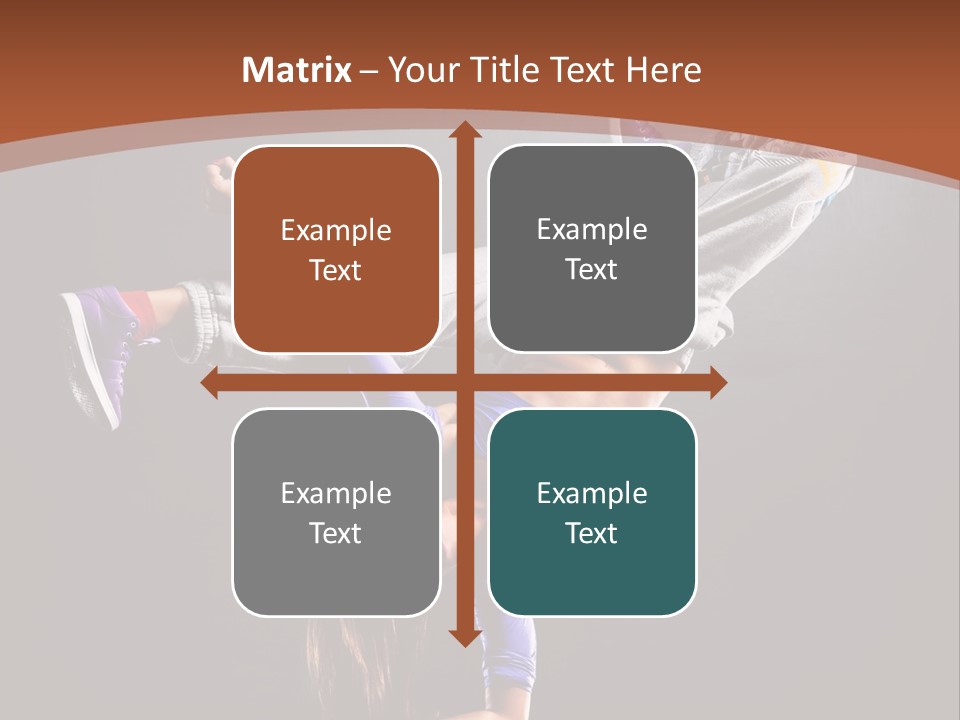 Matrix – Your Title Text Here

Example Text

Example Text

Example Text

Example Text